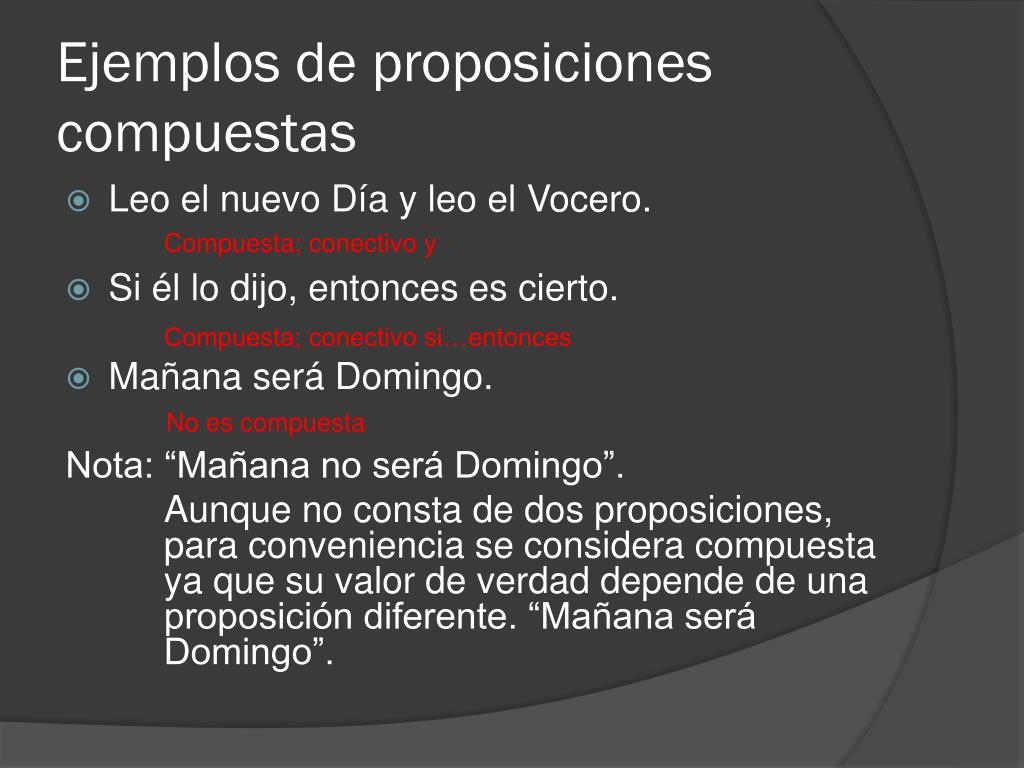 Ejemplos de proposiciones compuestas

Leo el nuevo Día y leo el Vocero.

Compuesta; conectivo y

Si él lo dijo, entonces es cierto.

Compuesta; conectivo si…entonces

Mañana será Domingo.

No es compuesta

Nota: “Mañana no será Domingo”.

Aunque no consta de dos proposiciones, para conveniencia se considera compuesta ya que su valor de verdad depende de una proposición diferente. “Mañana será Domingo”.